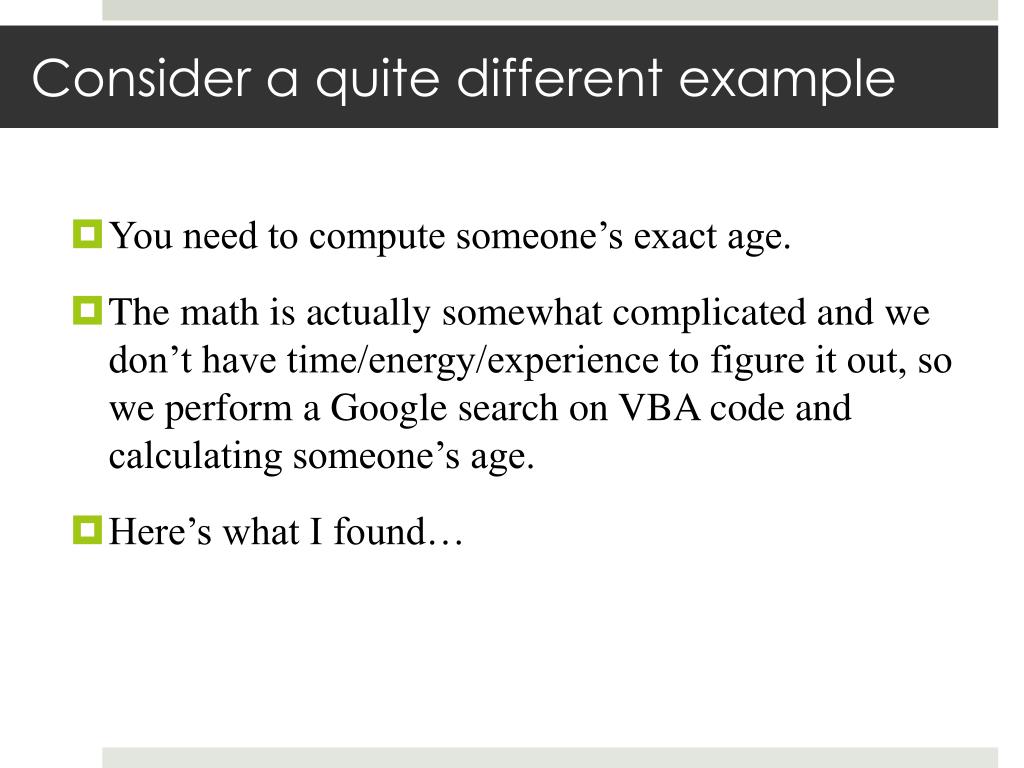 Consider a quite different example

You need to compute someone’s exact age.

The math is actually somewhat complicated and we don’t have time/energy/experience to figure it out, so we perform a Google search on VBA code and calculating someone’s age.

Here’s what I found…